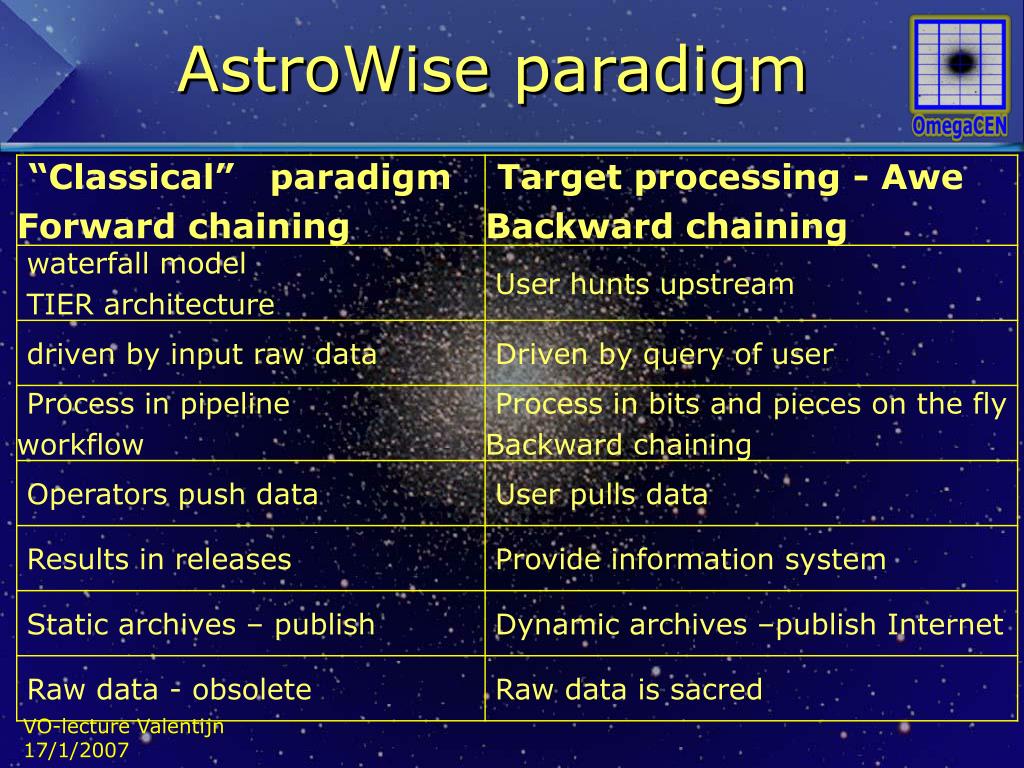 AstroWise paradigm

OmegaCEN

| “Classical” paradigm Forward chaining | Target processing - Awe Backward chaining |
|---|---|
| waterfall model TIER architecture | User hunts upstream |
| driven by input raw data | Driven by query of user |
| Process in pipeline workflow | Process in bits and pieces on the fly Backward chaining |
| Operators push data | User pulls data |
| Results in releases | Provide information system |
| Static archives – publish | Dynamic archives –publish Internet |
| Raw data - obsolete | Raw data is sacred |

VO-lecture Valentijn
17/1/2007